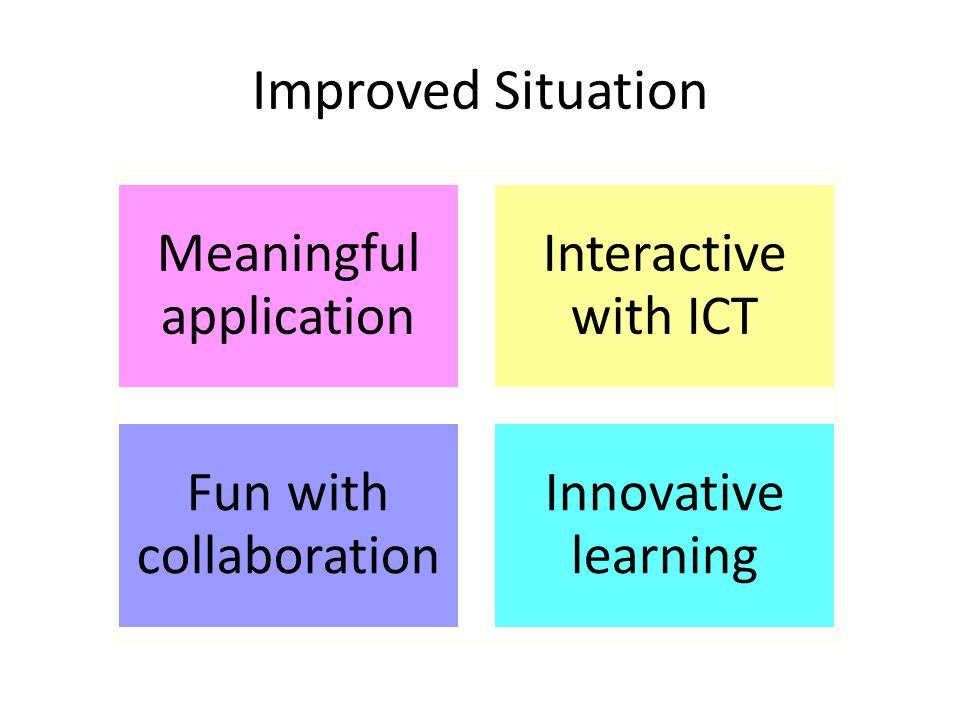 Improved Situation

Meaningful application

Interactive with ICT

Fun with collaboration

Innovative learning